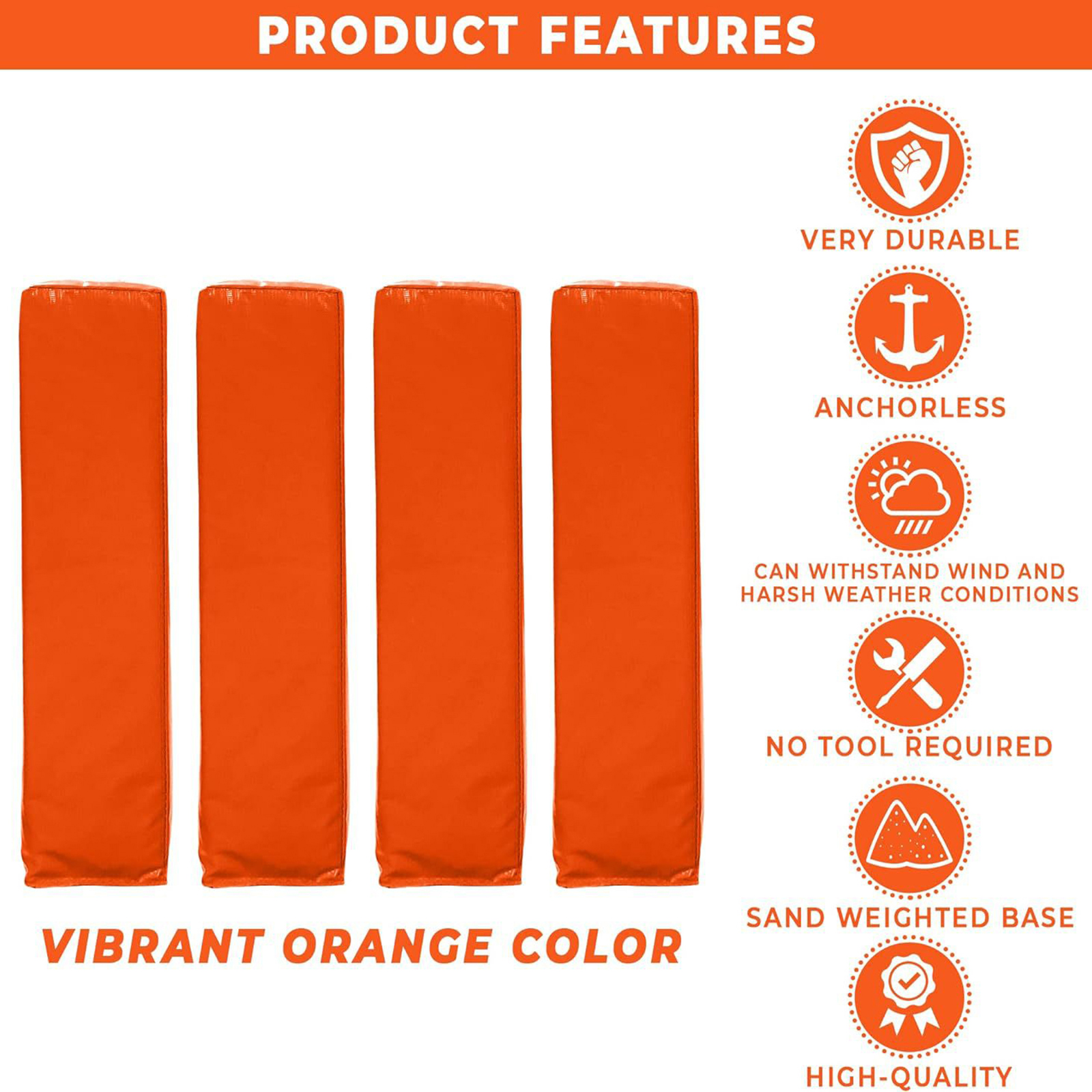 PRODUCT FEATURES

VIBRANT ORANGE COLOR

VERY DURABLE

ANCHORLESS

CAN WITHSTAND WIND AND HARSH WEATHER CONDITIONS

NO TOOL REQUIRED

SAND WEIGHTED BASE

HIGH-QUALITY